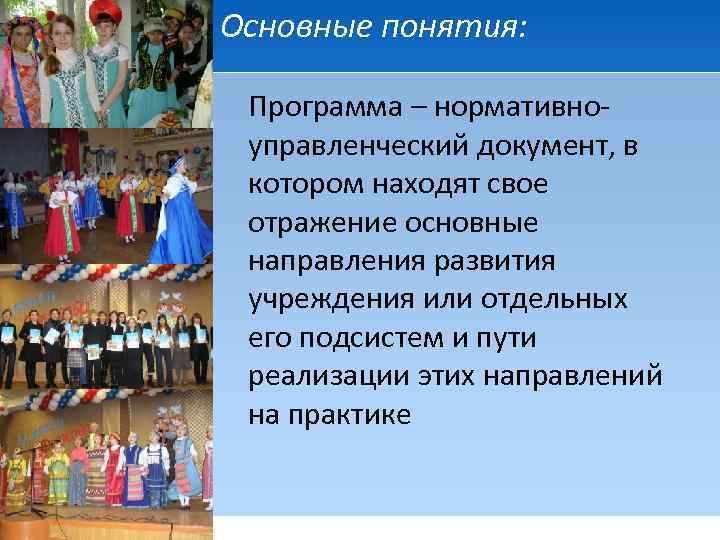 Основные понятия:

Программа – нормативно-управленческий документ, в котором находят свое отражение основные направления развития учреждения или отдельных его подсистем и пути реализации этих направлений на практике